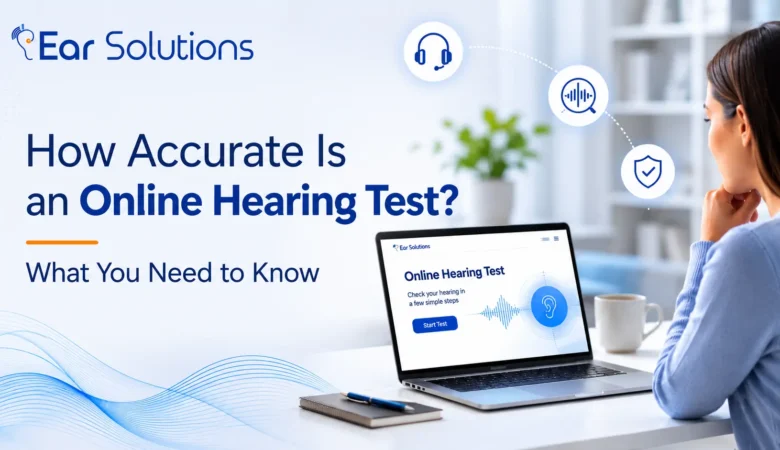 Ear Solutions

How Accurate Is an Online Hearing Test?

What You Need to Know

Ear Solutions

Online Hearing Test

Check your hearing in a few simple steps

Start Test